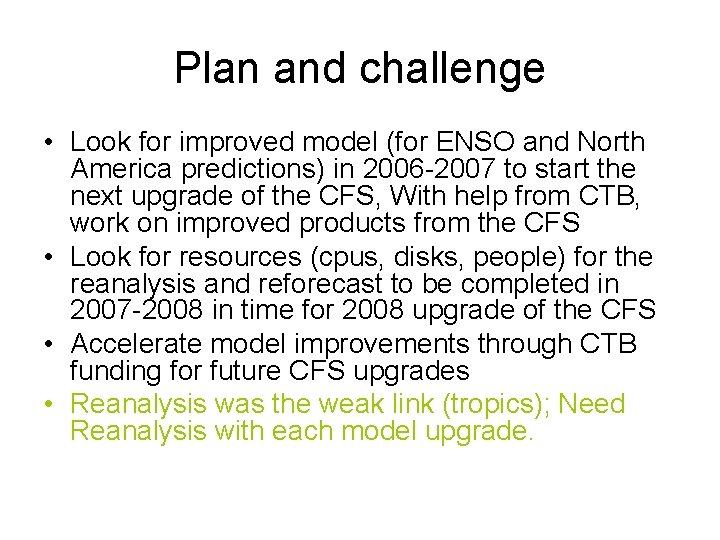 Plan and challenge

• Look for improved model (for ENSO and North America predictions) in 2006-2007 to start the next upgrade of the CFS, With help from CTB, work on improved products from the CFS
• Look for resources (cpus, disks, people) for the reanalysis and reforecast to be completed in 2007-2008 in time for 2008 upgrade of the CFS
• Accelerate model improvements through CTB funding for future CFS upgrades
• Reanalysis was the weak link (tropics); Need Reanalysis with each model upgrade.